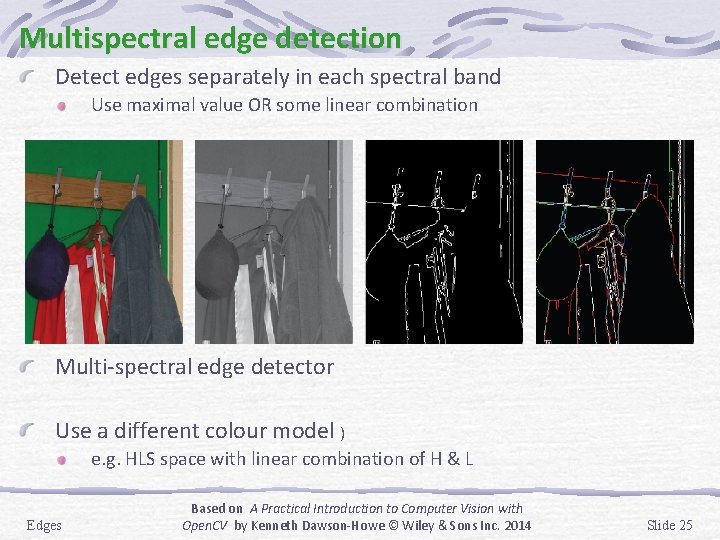 Multispectral edge detection

Detect edges separately in each spectral band

Use maximal value OR some linear combination

Multi-spectral edge detector

Use a different colour model )

e.g. HLS space with linear combination of H & L

Edges

Based on A Practical Introduction to Computer Vision with OpenCV by Kenneth Dawson-Howe © Wiley & Sons Inc. 2014

Slide 25